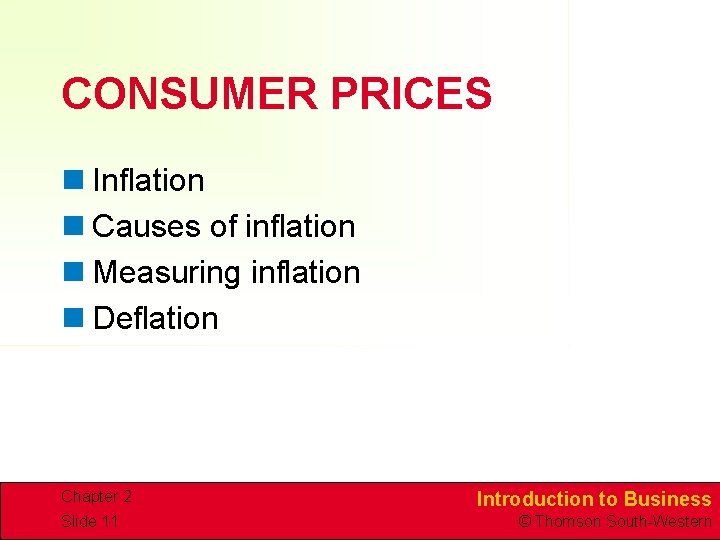 CONSUMER PRICES

Inflation
Causes of inflation
Measuring inflation
Deflation

Chapter 2
Slide 11

Introduction to Business
© Thomson South-Western